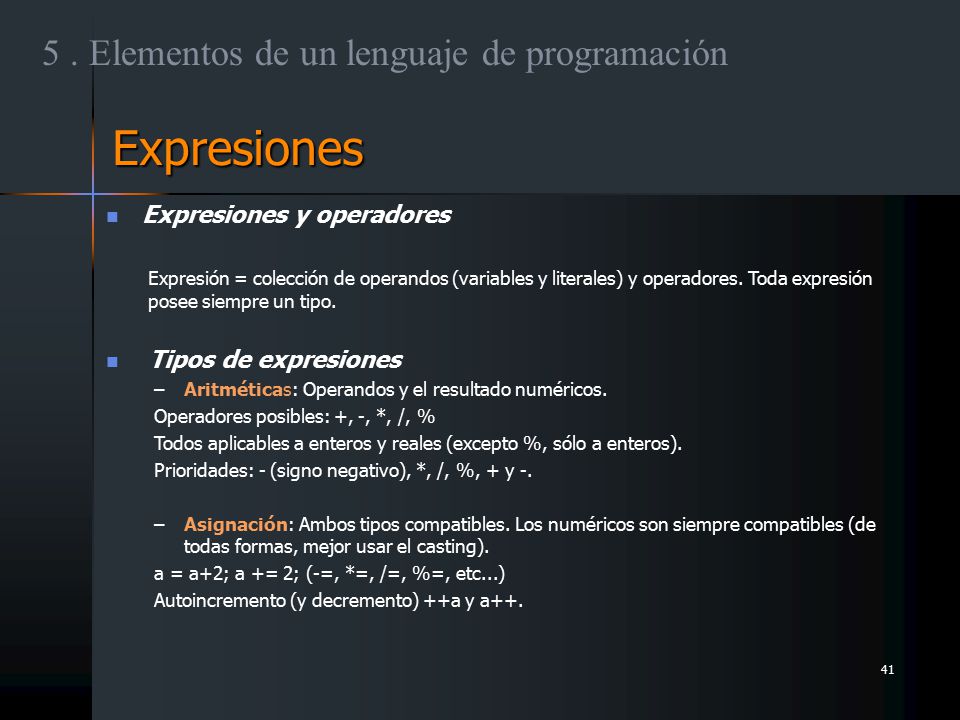 5 . Elementos de un lenguaje de programación

Expresiones

Expresiones y operadores

Expresión = colección de operandos (variables y literales) y operadores. Toda expresión posee siempre un tipo.

Tipos de expresiones

– Aritméticas: Operandos y el resultado numéricos.

Operadores posibles: +, -, *, /, %

Todos aplicables a enteros y reales (excepto %, sólo a enteros).

Prioridades: - (signo negativo), *, /, %, + y -.

– Asignación: Ambos tipos compatibles. Los numéricos son siempre compatibles (de todas formas, mejor usar el casting).

a = a+2; a += 2; (-=, *=, /=, %=, etc...)

Autoincremento (y decremento) ++a y a++.

41